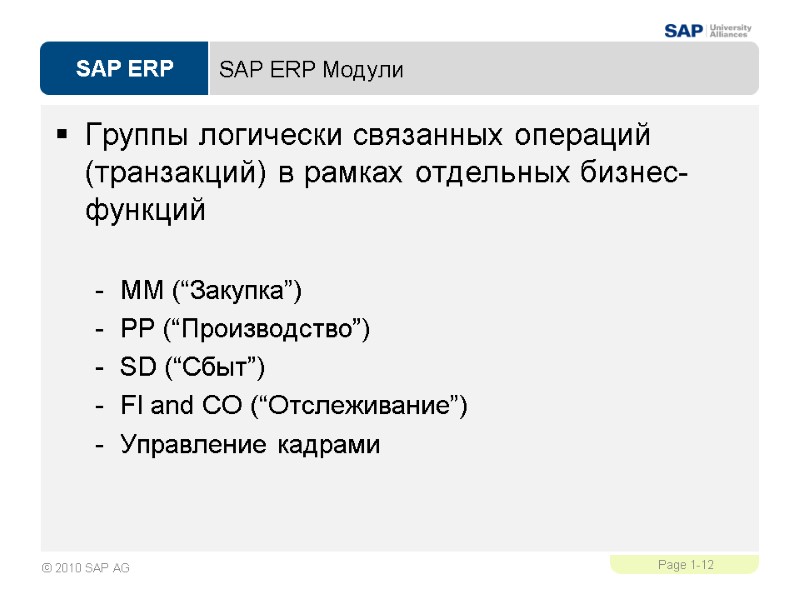 SAP University Alliances

SAP ERP

SAP ERP Модули

▪ Группы логически связанных операций (транзакций) в рамках отдельных бизнес-функций

- MM (“Закупка”)
- PP (“Производство”)
- SD (“Сбыт”)
- FI and CO (“Отслеживание”)
- Управление кадрами

© 2010 SAP AG

Page 1-12